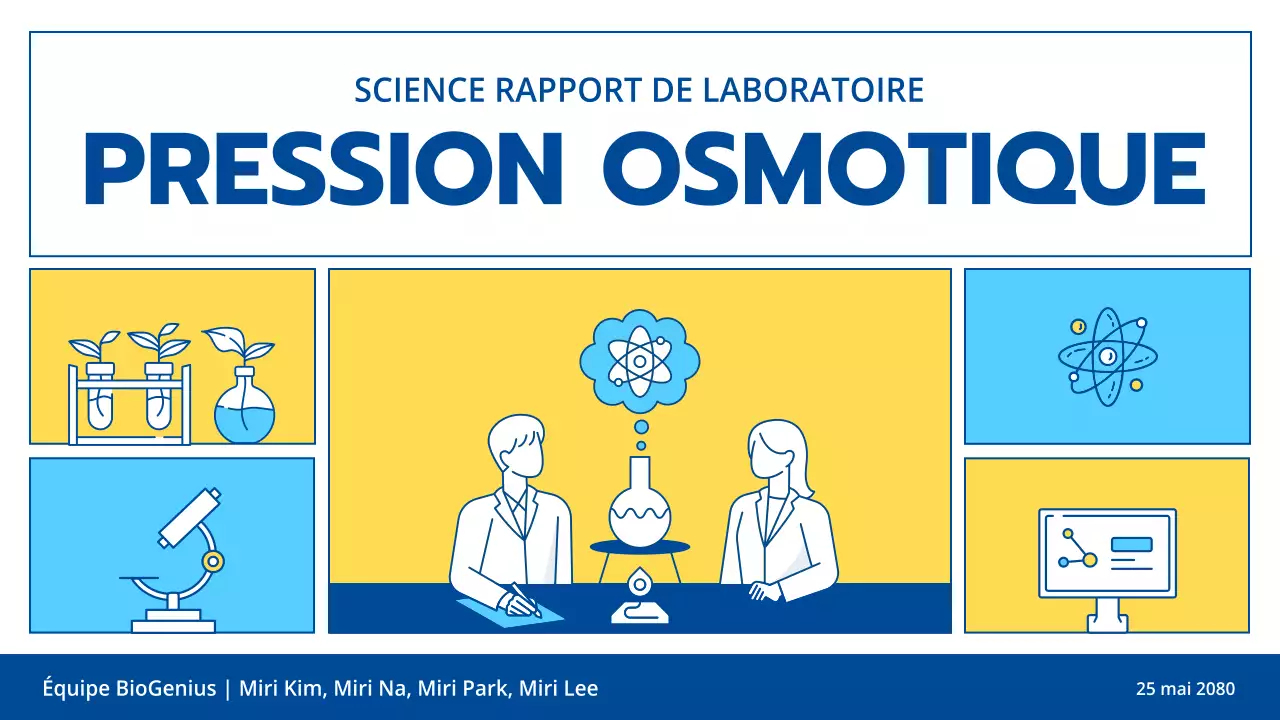 SCIENCE RAPPORT DE LABORATOIRE
PRESSION OSMOTIQUE

Équipe BioGenius | Miri Kim, Miri Na, Miri Park, Miri Lee

25 mai 2080